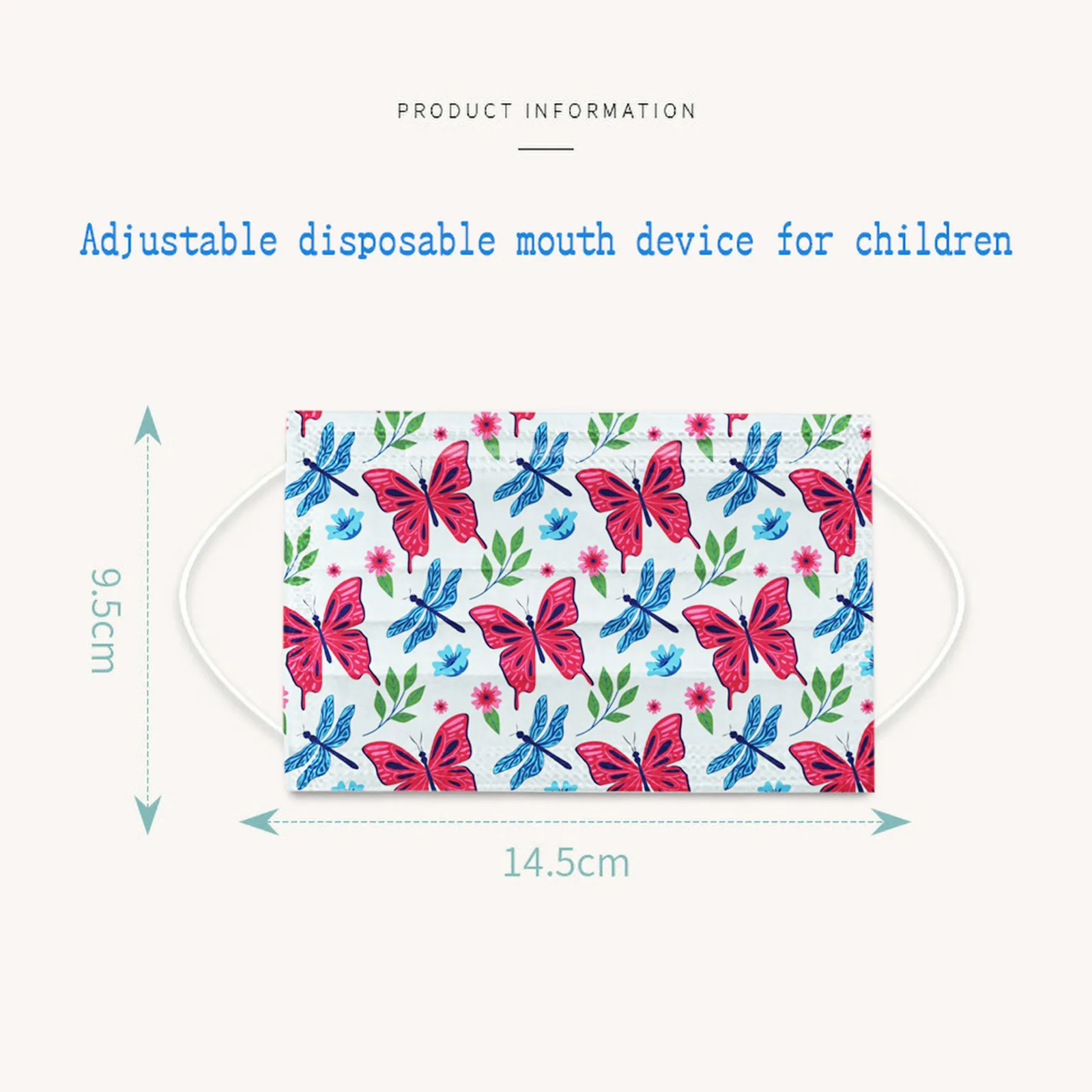 PRODUCT INFORMATION

Adjustable disposable mouth device for children

9.5cm

14.5cm